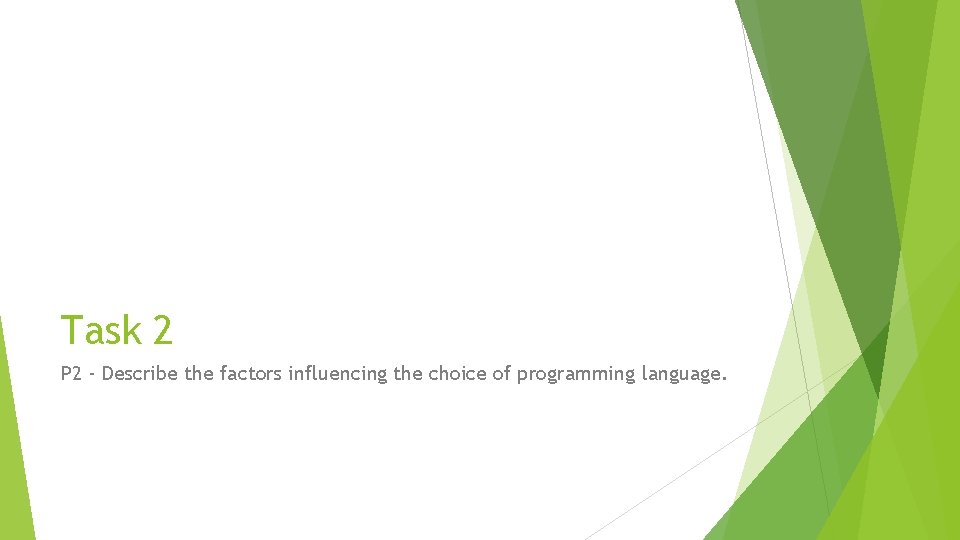 Task 2

P2 - Describe the factors influencing the choice of programming language.